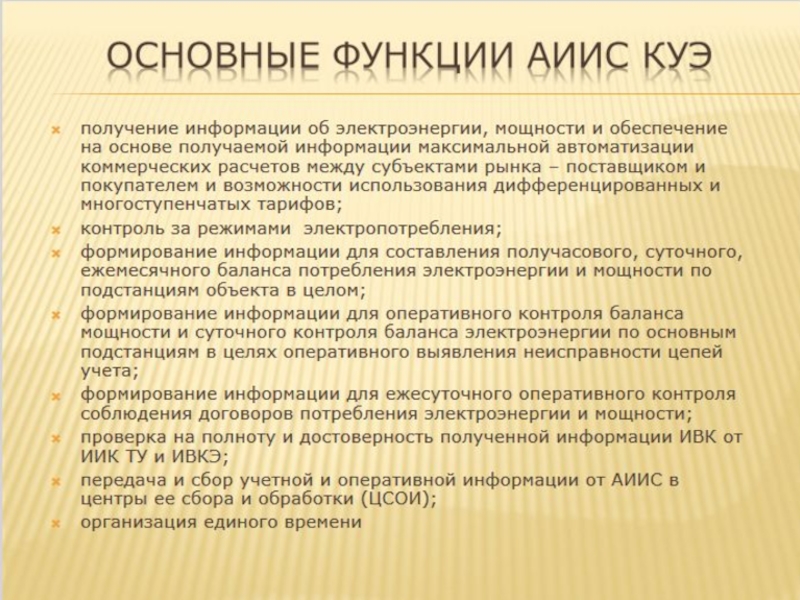 ОСНОВНЫЕ ФУНКЦИИ АИИС КУЭ

получение информации об электроэнергии, мощности и обеспечение на основе получаемой информации максимальной автоматизации коммерческих расчетов между субъектами рынка – поставщиком и покупателем и возможности использования дифференцированных и многоступенчатых тарифов;

контроль за режимами электропотребления;

формирование информации для составления получасового, суточного, ежемесячного баланса потребления электроэнергии и мощности по подстанциям объекта в целом;

формирование информации для оперативного контроля баланса мощности и суточного контроля баланса электроэнергии по основным подстанциям в целях оперативного выявления неисправности цепей учета;

формирование информации для ежесуточного оперативного контроля соблюдения договоров потребления электроэнергии и мощности;

проверка на полноту и достоверность полученной информации ИВК от ИИК ТУ и ИВКЭ;

передача и сбор учетной и оперативной информации от АИИС в центры ее сбора и обработки (ЦСОИ);

организация единого времени